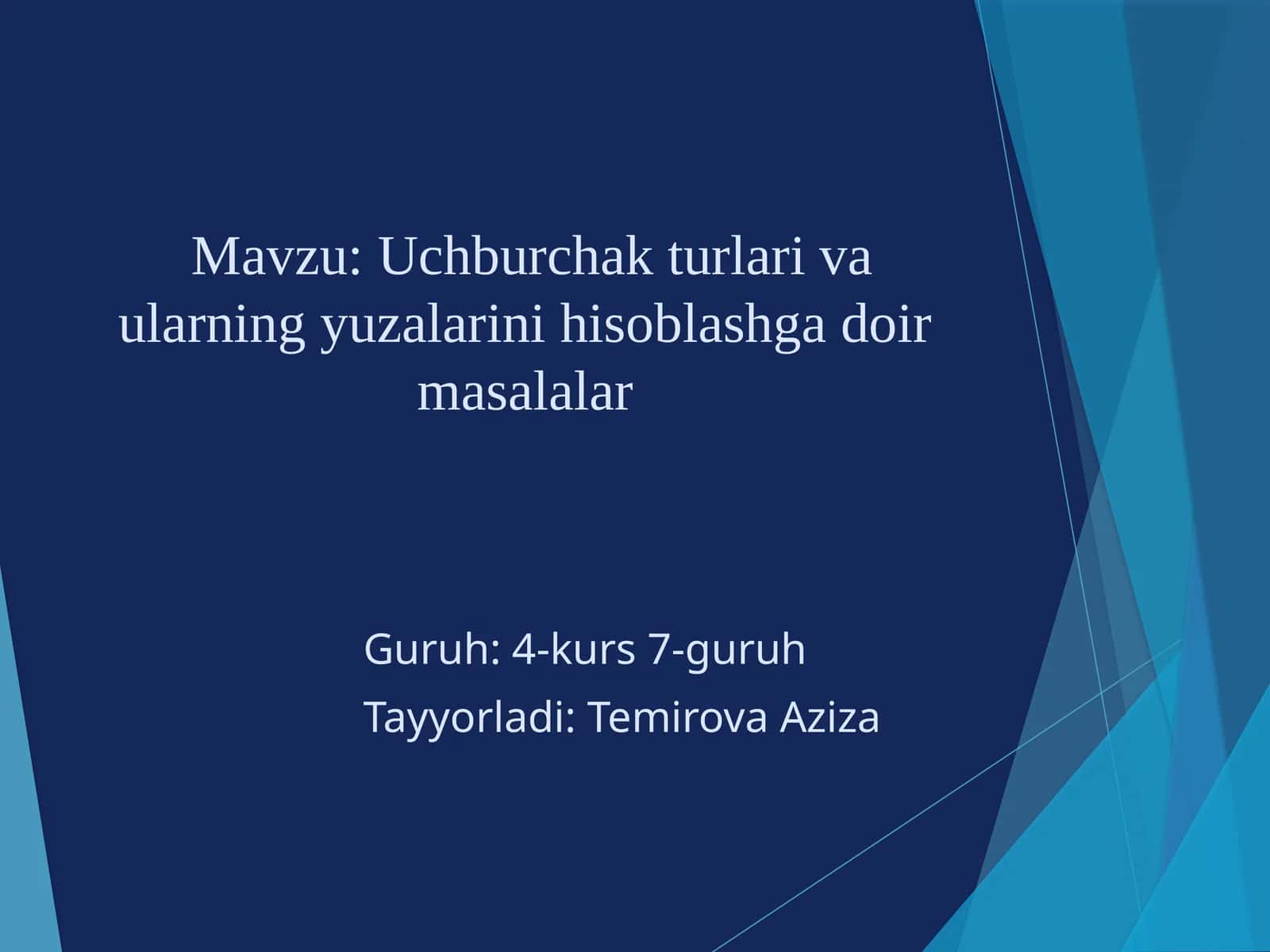 Mavzu: Uchburchak turlari va ularning yuzalarini hisoblashga doir masalalar

Guruh: 4-kurs 7-guruh

Tayyorladi: Temirova Aziza